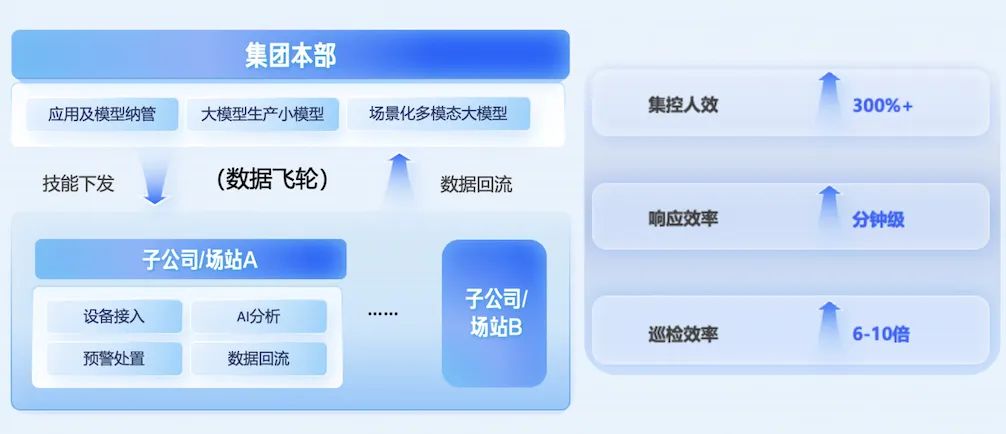 集团本部

应用及模型纳管
大模型生产小模型
场景化多模态大模型

技能下发
（数据飞轮）
数据回流

子公司/场站A

设备接入
AI分析
预警处置
数据回流

......

子公司/场站B

集控人效
300%+

响应效率
分钟级

巡检效率
6-10倍